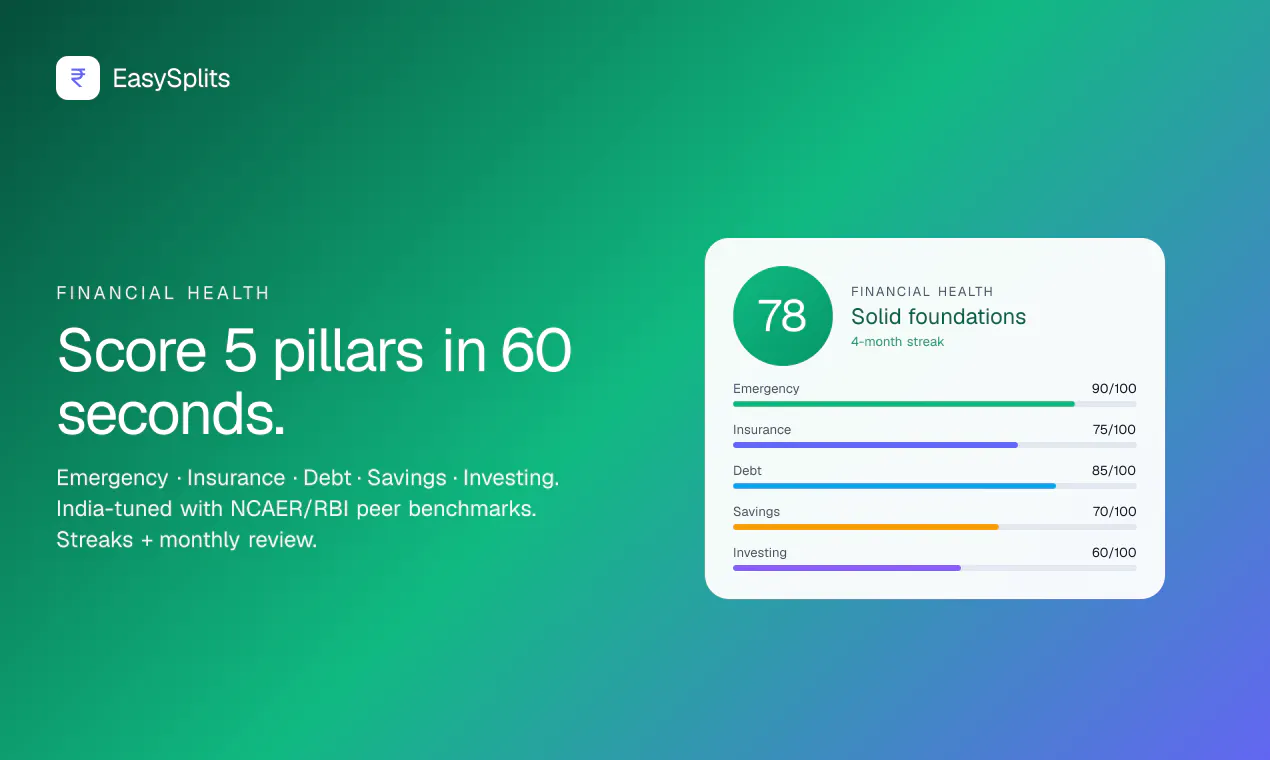 ₹ EasySplits

FINANCIAL HEALTH

Score 5 pillars in 60 seconds.

Emergency · Insurance · Debt · Savings · Investing.
India-tuned with NCAER/RBI peer benchmarks.
Streaks + monthly review.

78

FINANCIAL HEALTH

Solid foundations

4-month streak

Emergency 90/100

Insurance 75/100

Debt 85/100

Savings 70/100

Investing 60/100